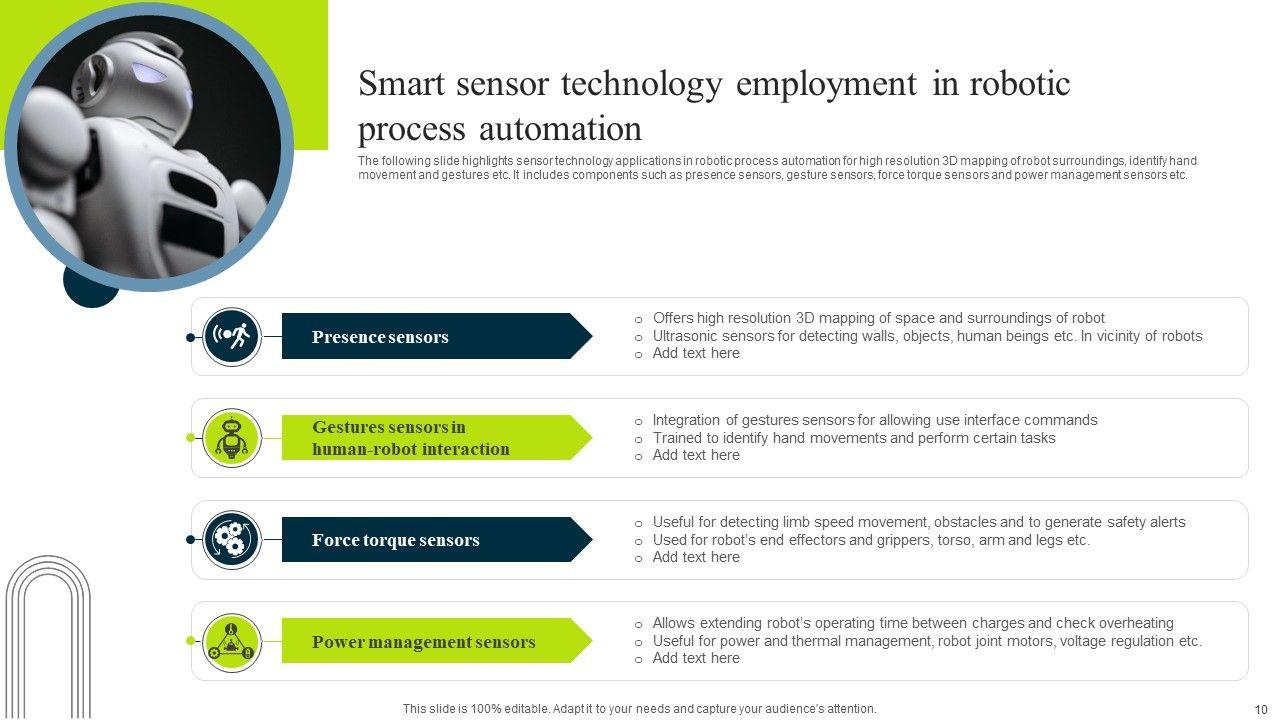 Smart sensor technology employment in robotic process automation

The following slide highlights sensor technology applications in robotic process automation for high resolution 3D mapping of robot surroundings, identify hand movement and gestures etc. It includes components such as presence sensors, gesture sensors, force torque sensors and power management sensors etc.

Presence sensors

o Offers high resolution 3D mapping of space and surroundings of robot
o Ultrasonic sensors for detecting walls, objects, human beings etc. In vicinity of robots
o Add text here

Gestures sensors in human-robot interaction

o Integration of gestures sensors for allowing use interface commands
o Trained to identify hand movements and perform certain tasks
o Add text here

Force torque sensors

o Useful for detecting limb speed movement, obstacles and to generate safety alerts
o Used for robot's end effectors and grippers, torso, arm and legs etc.
o Add text here

Power management sensors

o Allows extending robot's operating time between charges and check overheating
o Useful for power and thermal management, robot joint motors, voltage regulation etc.
o Add text here

This slide is 100% editable. Adapt it to your needs and capture your audience's attention.

10